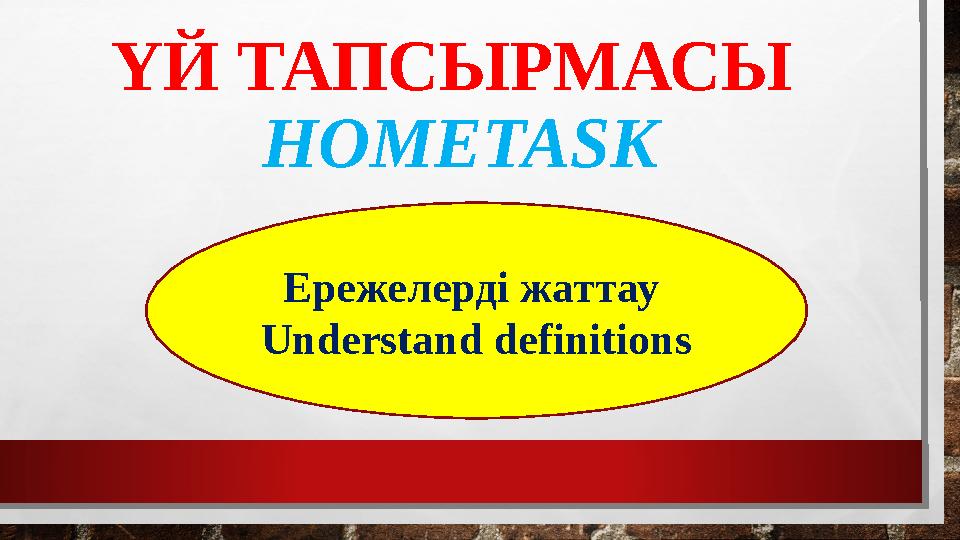 ҮЙ ТАПСЫРМАСЫ
HOMETASK

Ережелерді жаттау
Understand definitions